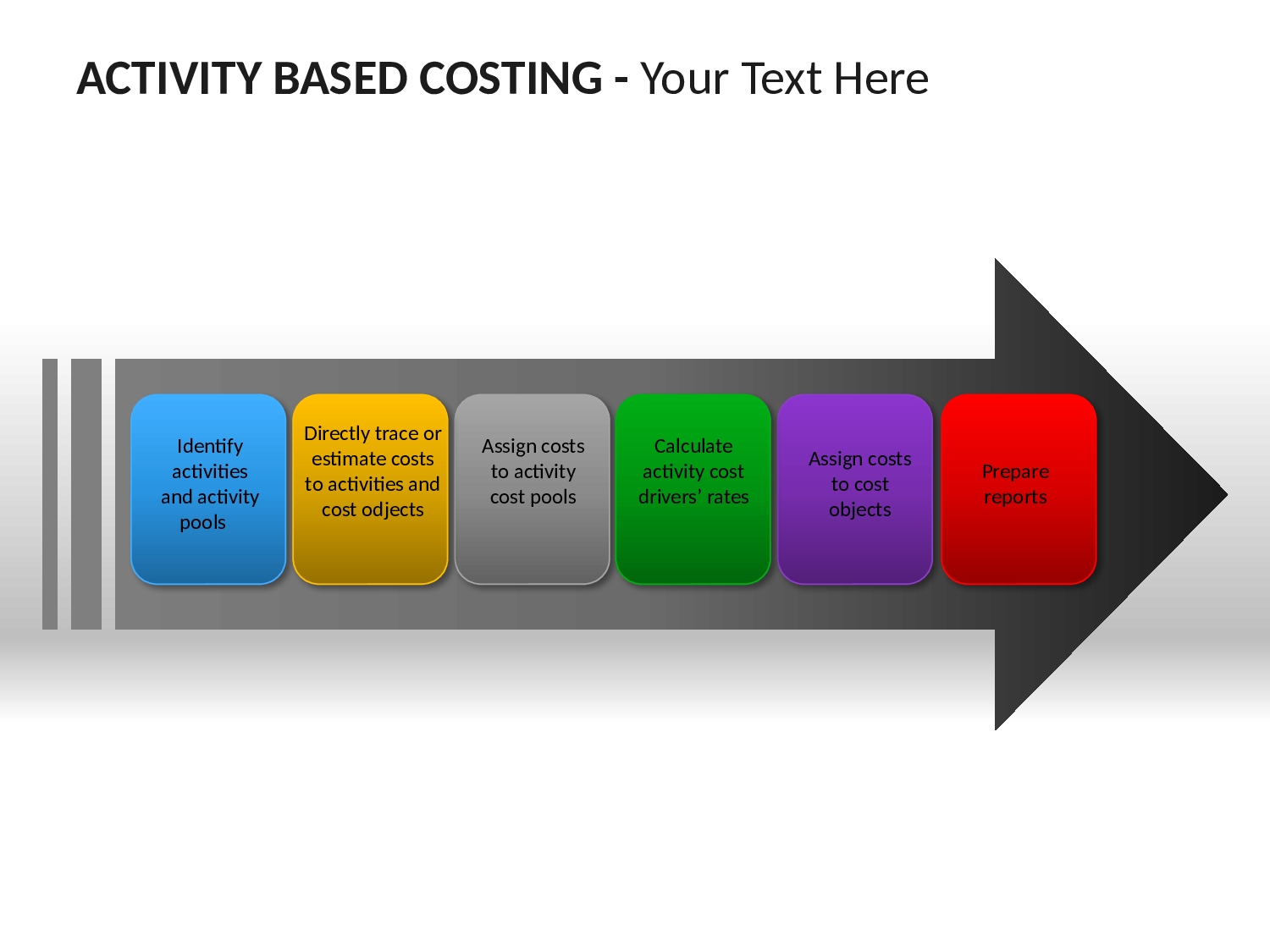 ACTIVITY BASED COSTING - Your Text Here

Identify activities and activity pools

Directly trace or estimate costs to activities and cost odjects

Assign costs to activity cost pools

Calculate activity cost drivers' rates

Assign costs to cost objects

Prepare reports